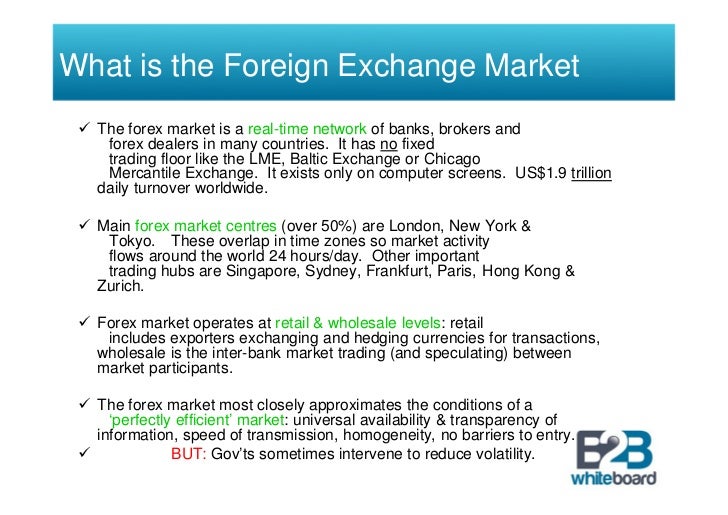 What is the Foreign Exchange Market

✓ The forex market is a real-time network of banks, brokers and forex dealers in many countries. It has no fixed trading floor like the LME, Baltic Exchange or Chicago Mercantile Exchange. It exists only on computer screens. US$1.9 trillion daily turnover worldwide.

✓ Main forex market centres (over 50%) are London, New York & Tokyo. These overlap in time zones so market activity flows around the world 24 hours/day. Other important trading hubs are Singapore, Sydney, Frankfurt, Paris, Hong Kong & Zurich.

✓ Forex market operates at retail & wholesale levels: retail includes exporters exchanging and hedging currencies for transactions, wholesale is the inter-bank market trading (and speculating) between market participants.

✓ The forex market most closely approximates the conditions of a 'perfectly efficient' market: universal availability & transparency of information, speed of transmission, homogeneity, no barriers to entry.
✓ BUT: Gov'ts sometimes intervene to reduce volatility.

B2B whiteboard